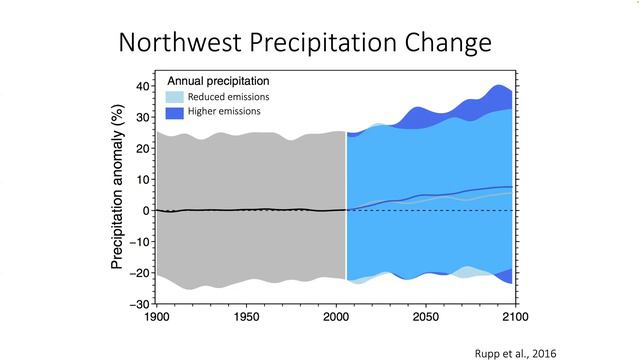 Northwest Precipitation Change

Annual precipitation
Reduced emissions
Higher emissions

Precipitation anomaly (%)

40
30
20
10
0
−10
−20
−30

1900
1950
2000
2050
2100

Rupp et al., 2016